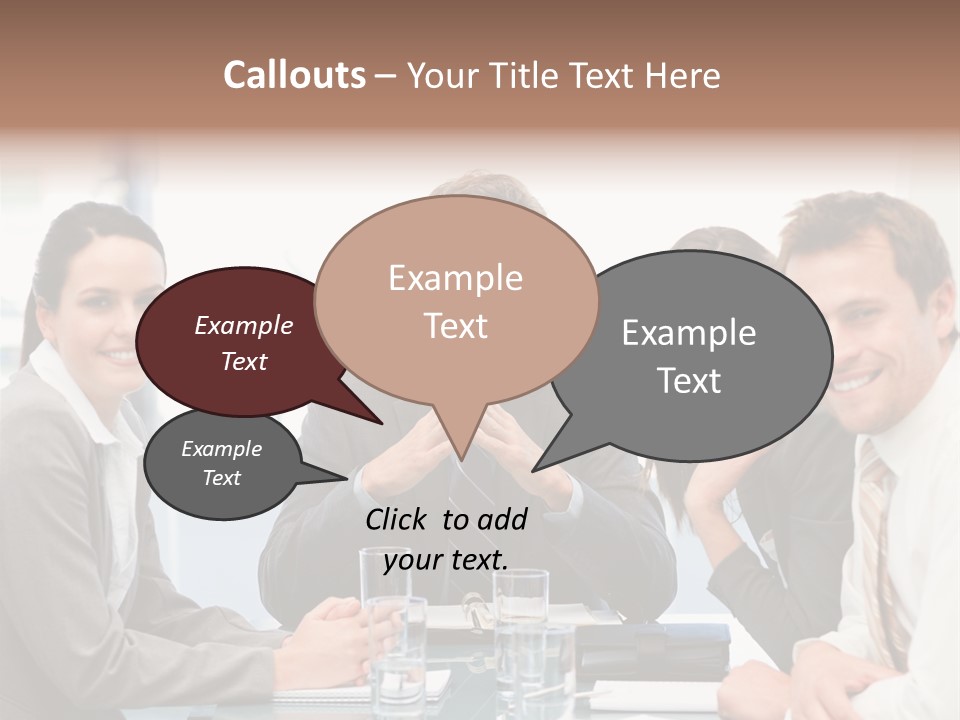 Callouts – Your Title Text Here

Example Text

Example Text

Example Text

Example Text

Click to add your text.